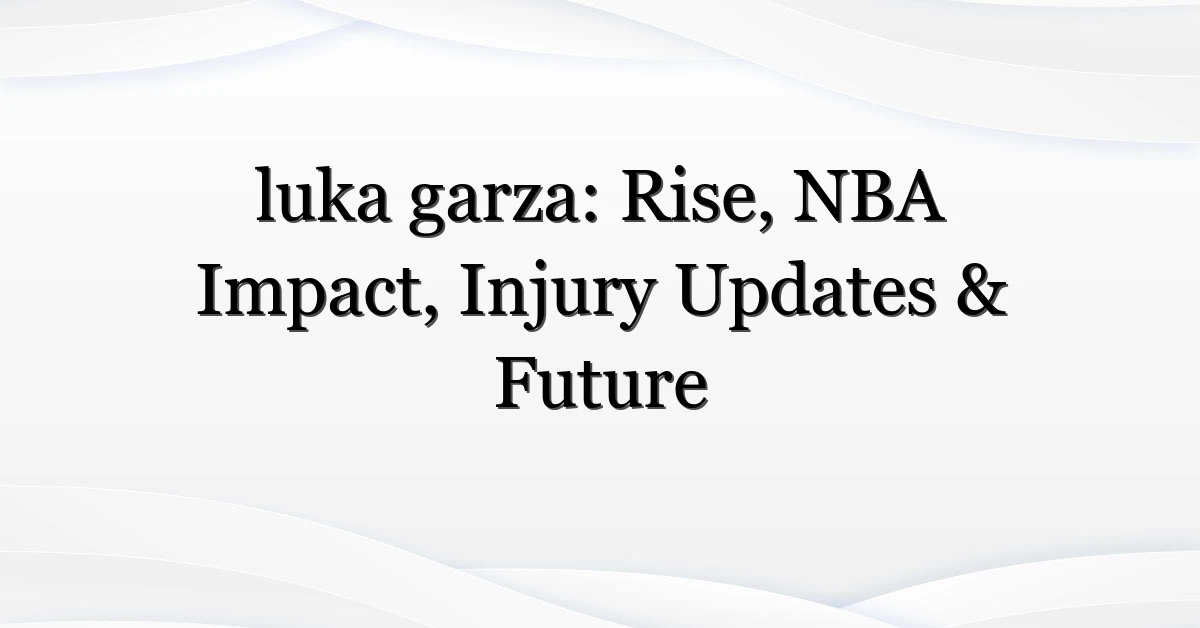 luka garza: Rise, NBA Impact, Injury Updates & Future